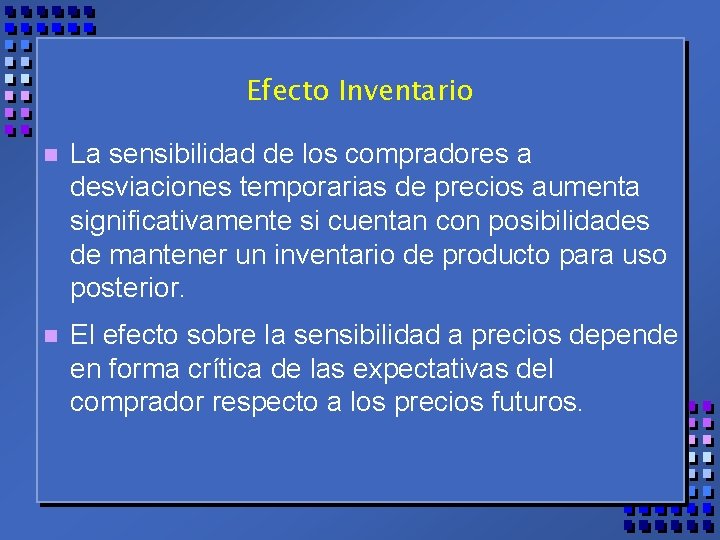 Efecto Inventario

La sensibilidad de los compradores a desviaciones temporarias de precios aumenta significativamente si cuentan con posibilidades de mantener un inventario de producto para uso posterior.

El efecto sobre la sensibilidad a precios depende en forma crítica de las expectativas del comprador respecto a los precios futuros.